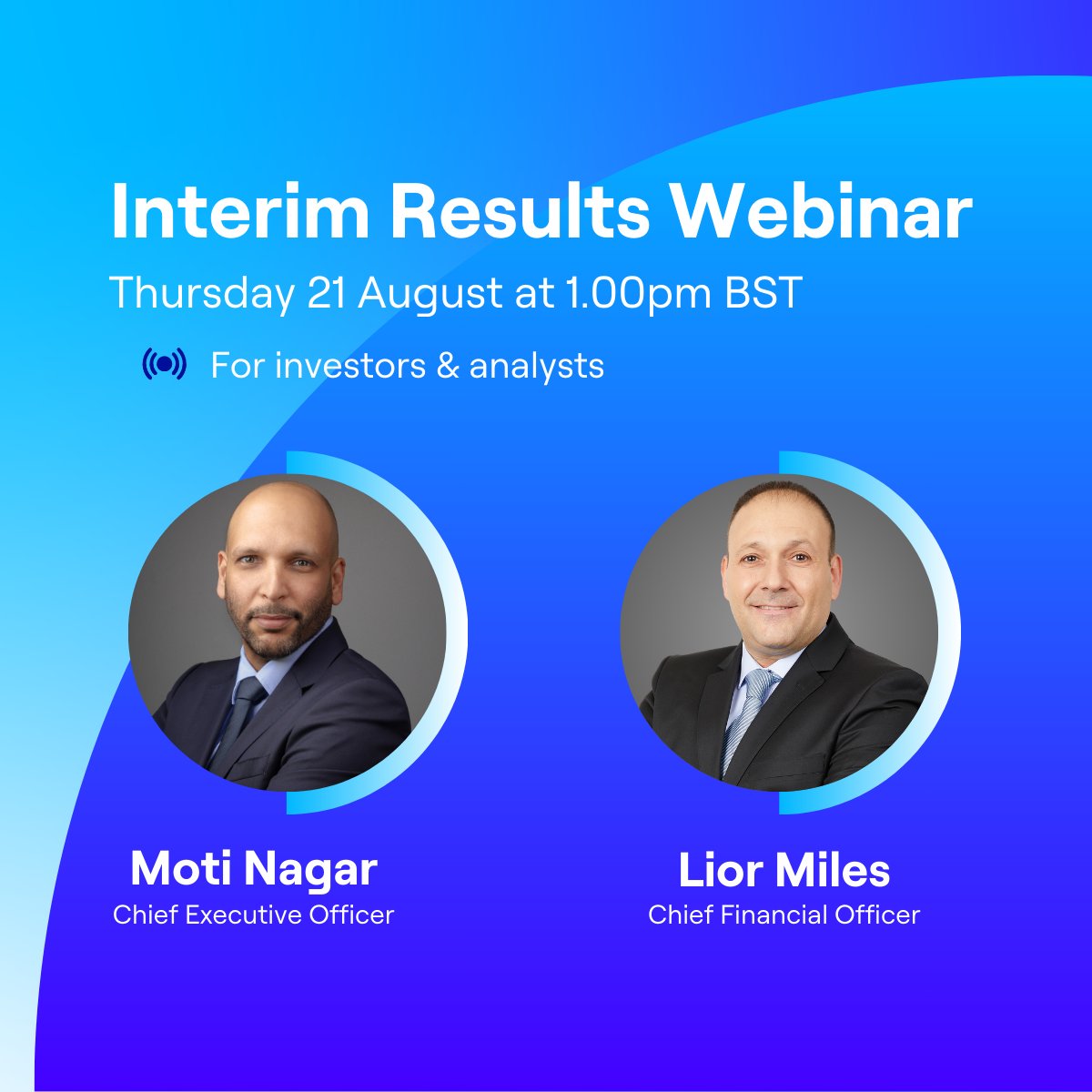 Interim Results Webinar

Thursday 21 August at 1.00pm BST

For investors & analysts

Moti Nagar
Chief Executive Officer

Lior Miles
Chief Financial Officer